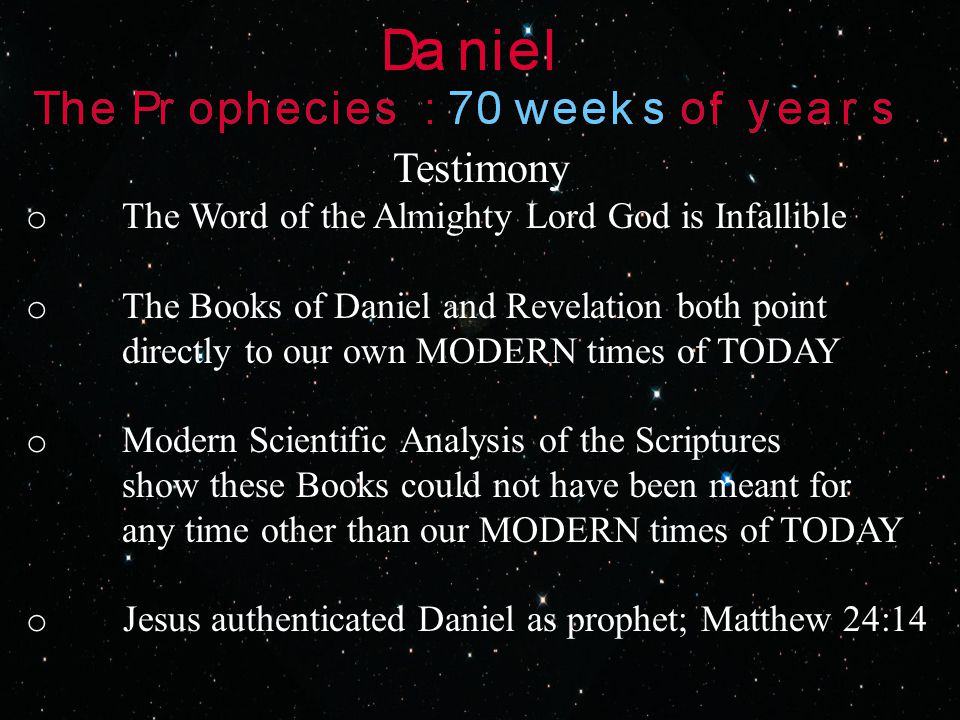 Daniel
The Prophecies : 70 weeks of years
Testimony
o The Word of the Almighty Lord God is Infallible

o The Books of Daniel and Revelation both point directly to our own MODERN times of TODAY

o Modern Scientific Analysis of the Scriptures show these Books could not have been meant for any time other than our MODERN times of TODAY

o Jesus authenticated Daniel as prophet; Matthew 24:14